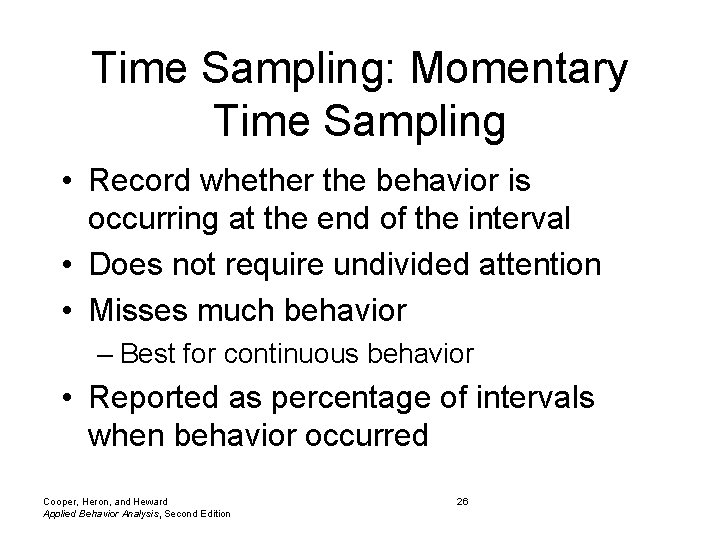 Time Sampling: Momentary Time Sampling

• Record whether the behavior is occurring at the end of the interval
• Does not require undivided attention
• Misses much behavior
– Best for continuous behavior
• Reported as percentage of intervals when behavior occurred

Cooper, Heron, and Heward
Applied Behavior Analysis, Second Edition

26